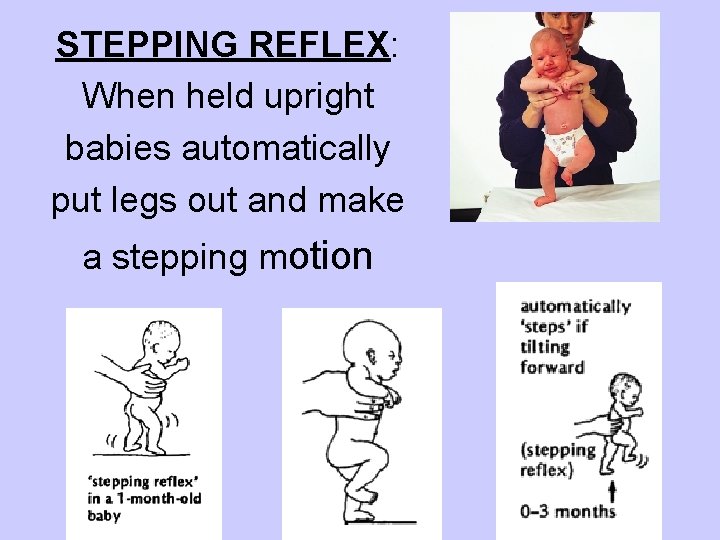 STEPPING REFLEX: When held upright babies automatically put legs out and make a stepping motion

'stepping reflex' in a 1-month-old baby

automatically 'steps' if tilting forward

(stepping reflex)

0–3 months